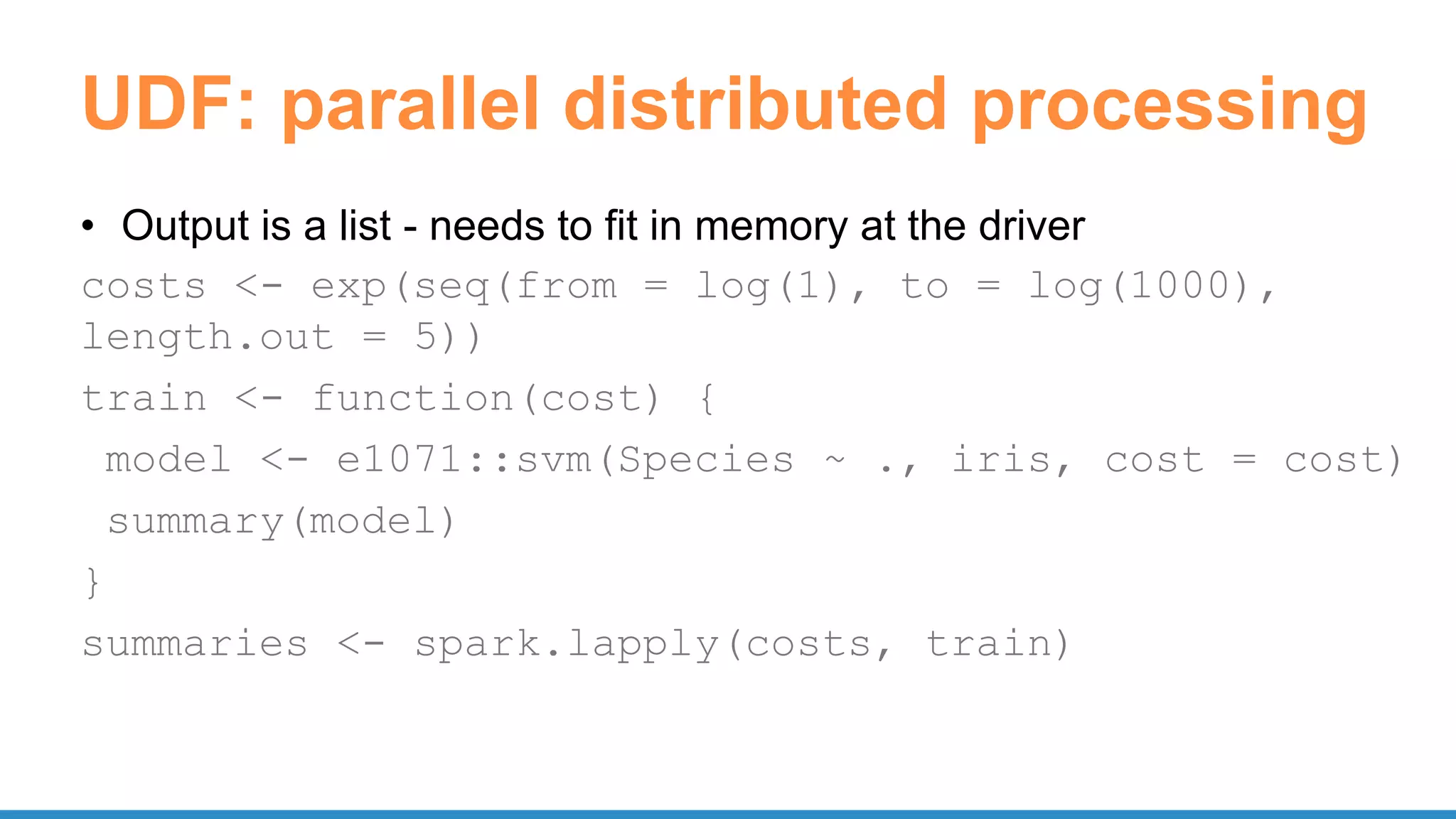 UDF: parallel distributed processing

• Output is a list - needs to fit in memory at the driver

costs <- exp(seq(from = log(1), to = log(1000), length.out = 5))

train <- function(cost) {

 model <- e1071::svm(Species ~ ., iris, cost = cost)

 summary(model)

}

summaries <- spark.lapply(costs, train)